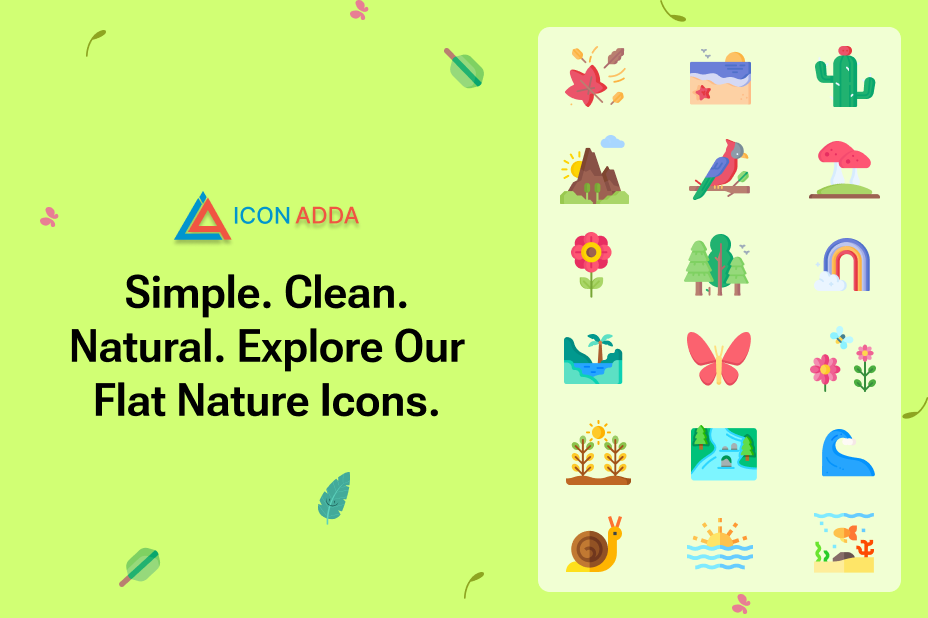 ICON ADDA

Simple. Clean. Natural. Explore Our Flat Nature Icons.